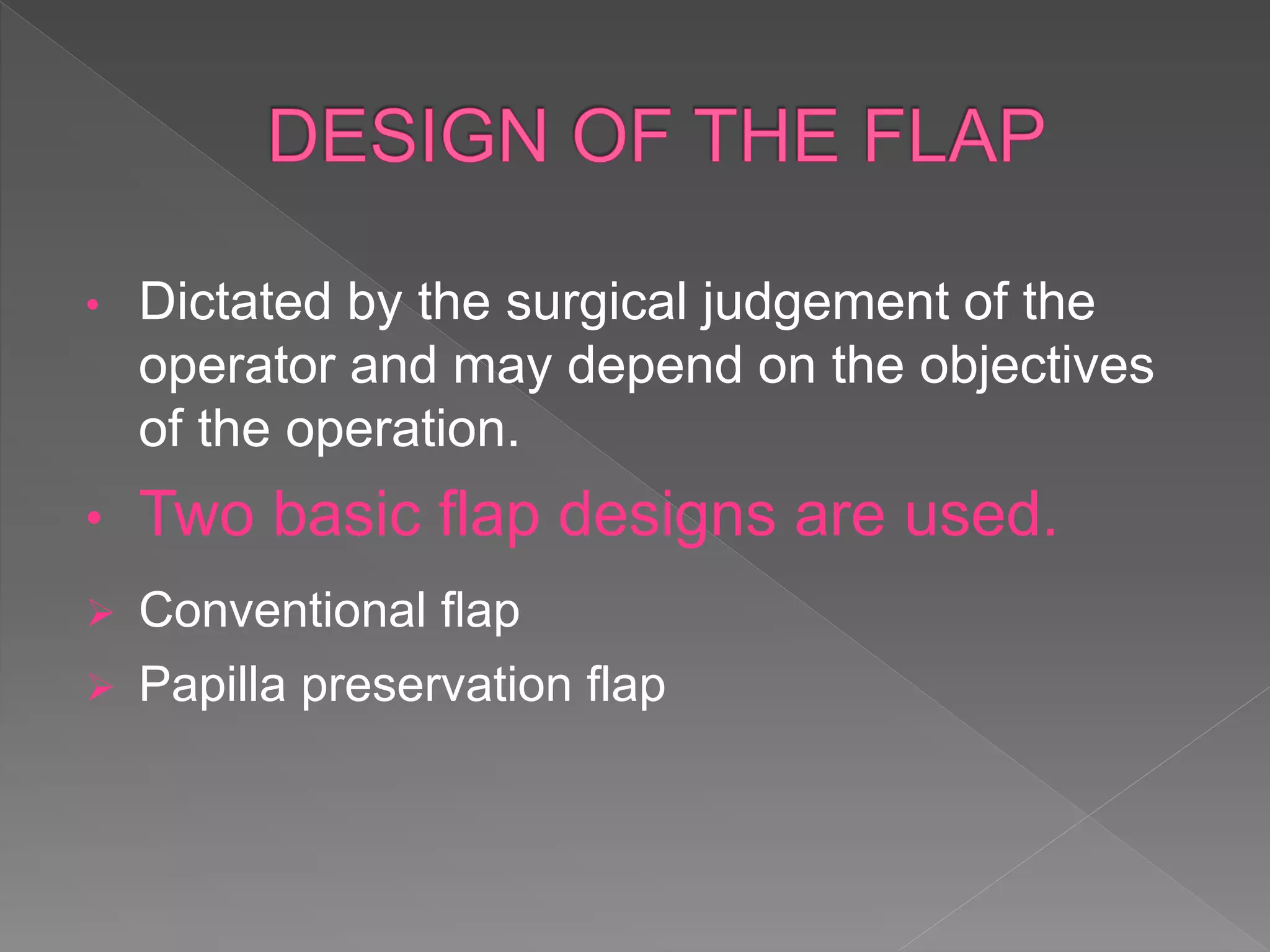 DESIGN OF THE FLAP

• Dictated by the surgical judgement of the operator and may depend on the objectives of the operation.

• Two basic flap designs are used.

➢ Conventional flap

➢ Papilla preservation flap